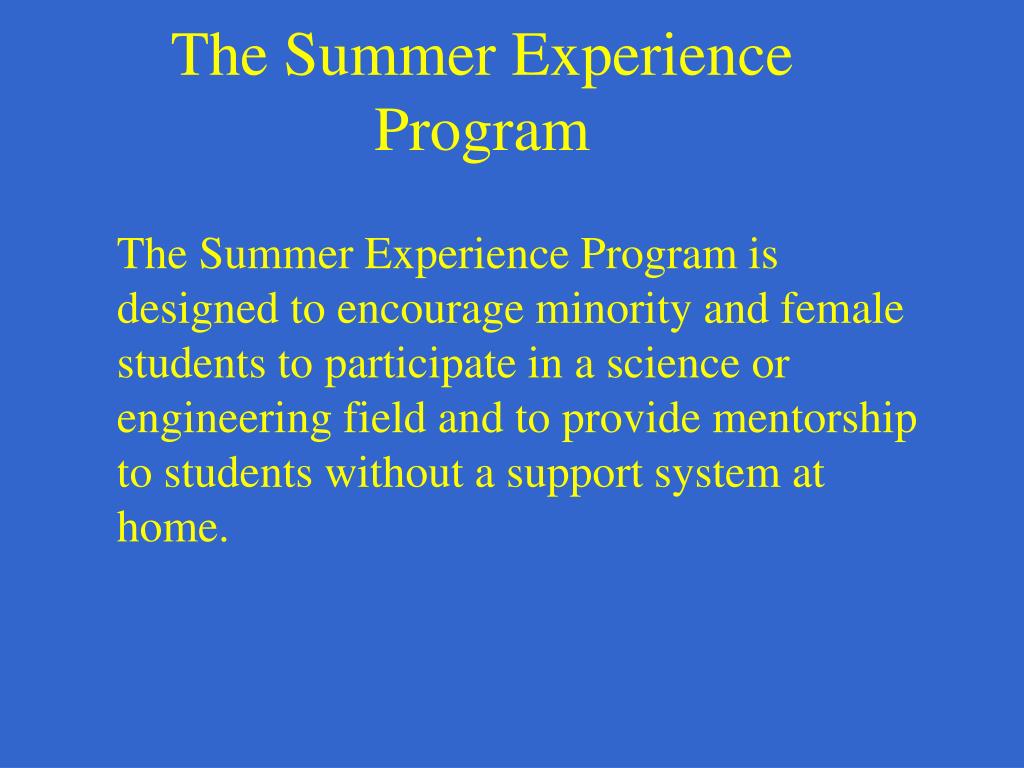 The Summer Experience Program

The Summer Experience Program is designed to encourage minority and female students to participate in a science or engineering field and to provide mentorship to students without a support system at home.